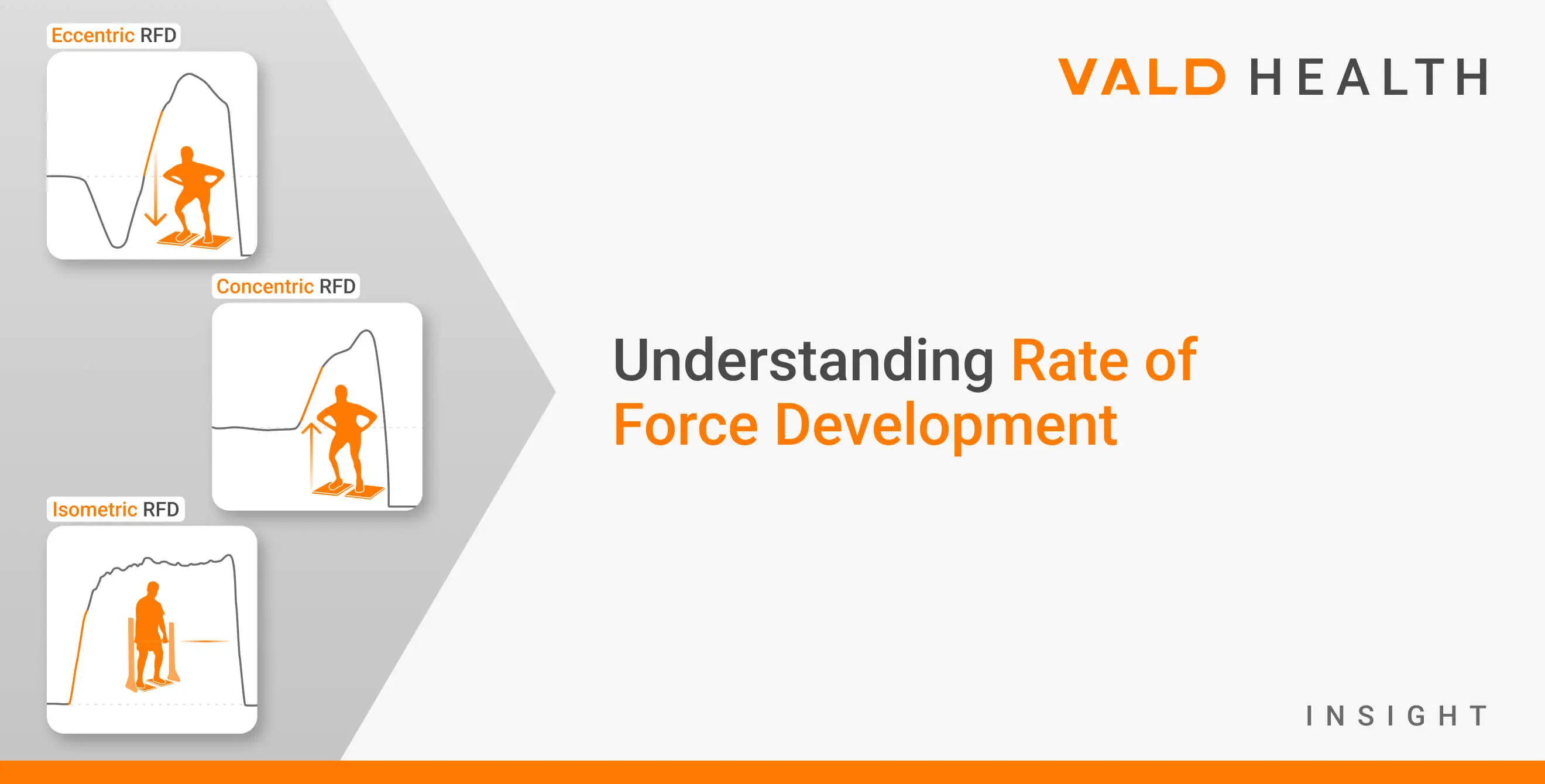 Eccentric RFD

Concentric RFD

Isometric RFD

VALD HEALTH

Understanding Rate of Force Development

INSIGHT